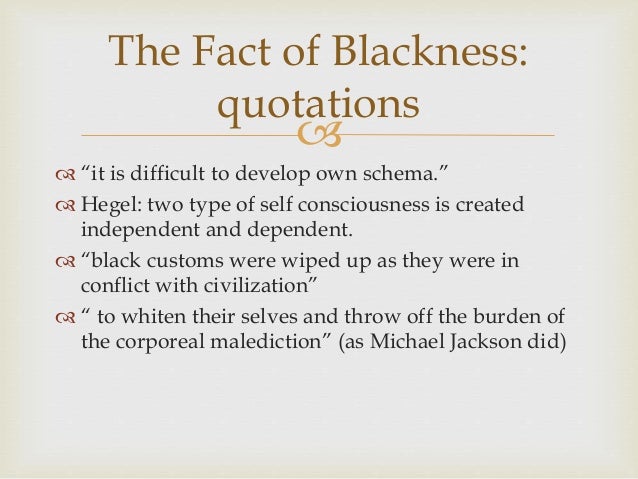 The Fact of Blackness: quotations

“it is difficult to develop own schema.”

Hegel: two type of self consciousness is created independent and dependent.

“black customs were wiped up as they were in conflict with civilization”

“ to whiten their selves and throw off the burden of the corporeal malediction” (as Michael Jackson did)